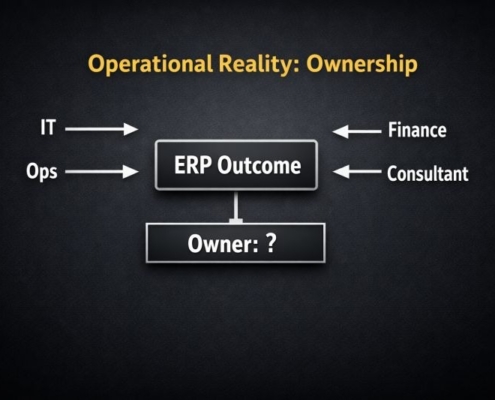 Operational Reality: Ownership

IT

Ops

ERP Outcome

Finance

Consultant

Owner: ?